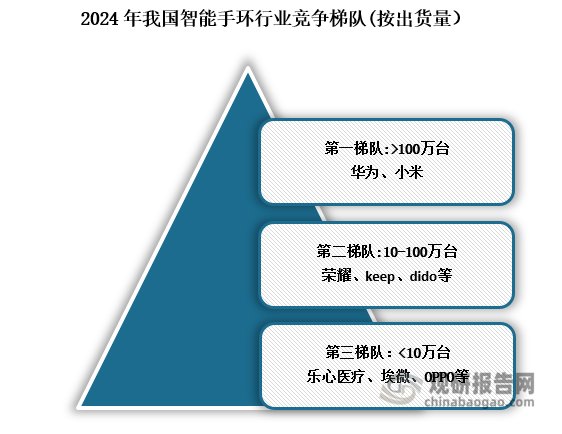 2024 年我国智能手环行业竞争梯队(按出货量)

第一梯队:>100万台
华为、小米

第二梯队:10-100万台
荣耀、keep、dido等

第三梯队:<10万台
乐心医疗、埃微、OPPO等

观研报告网
chinabaogao.com